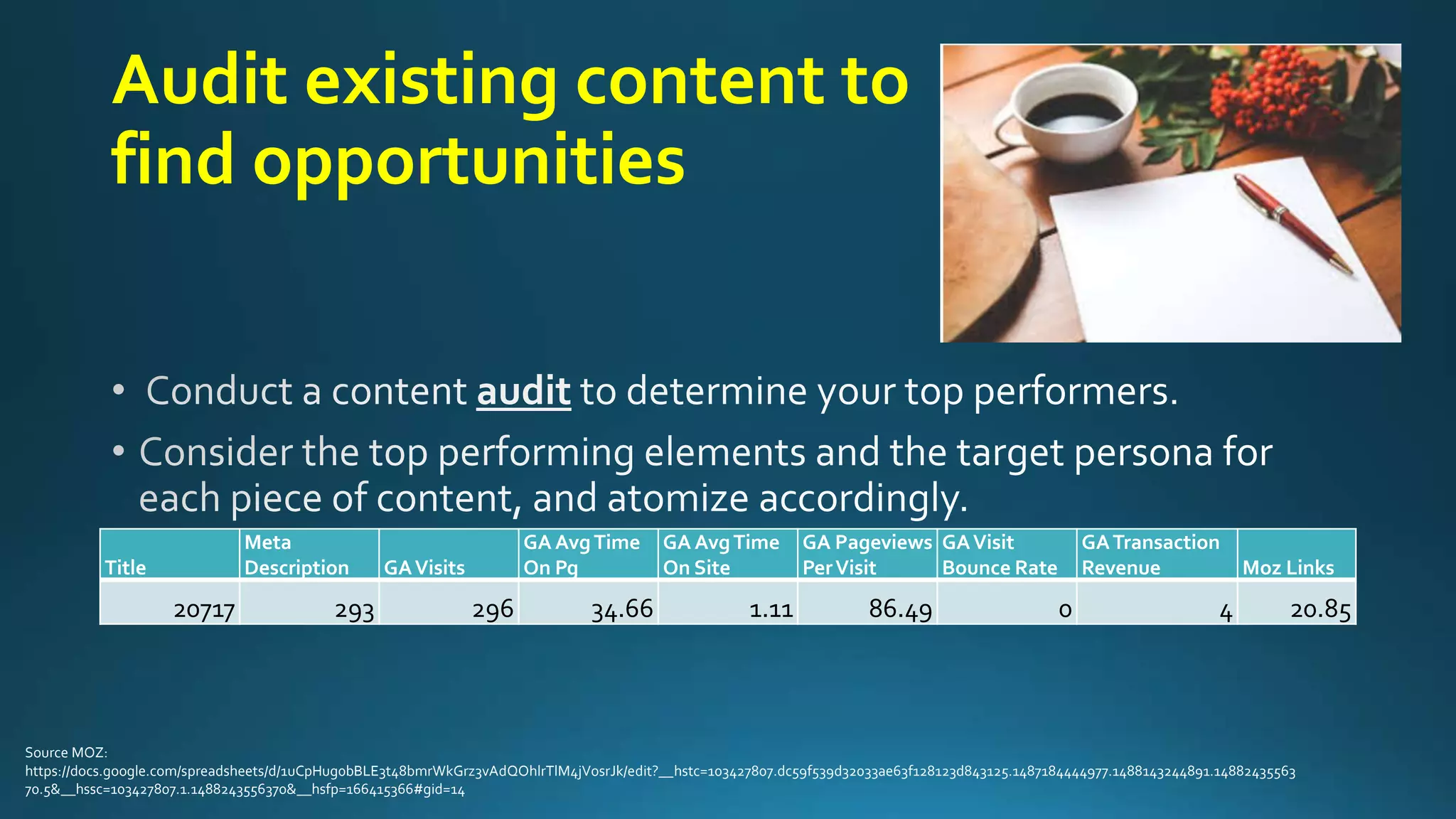 Audit existing content to find opportunities

• Conduct a content audit to determine your top performers.

• Consider the top performing elements and the target persona for each piece of content, and atomize accordingly.

| Title | Meta Description | GA Visits | GA Avg Time On Pg | GA Avg Time On Site | GA Pageviews Per Visit | GA Visit Bounce Rate | GA Transaction Revenue | Moz Links |
|---|---|---|---|---|---|---|---|---|
| 20717 | 293 | 296 | 34.66 | 1.11 | 86.49 | 0 | 4 | 20.85 |

Source MOZ:
https://docs.google.com/spreadsheets/d/1uCpHugobBLE3t48bmrWkGrz3vAdQOhlrTlM4jVosrJk/edit?__hstc=103427807.dc59f539d32033ae63f128123d843125.1487184444977.1488143244891.1488243556370.5&__hssc=103427807.1.1488243556370&__hsfp=166415366#gid=14